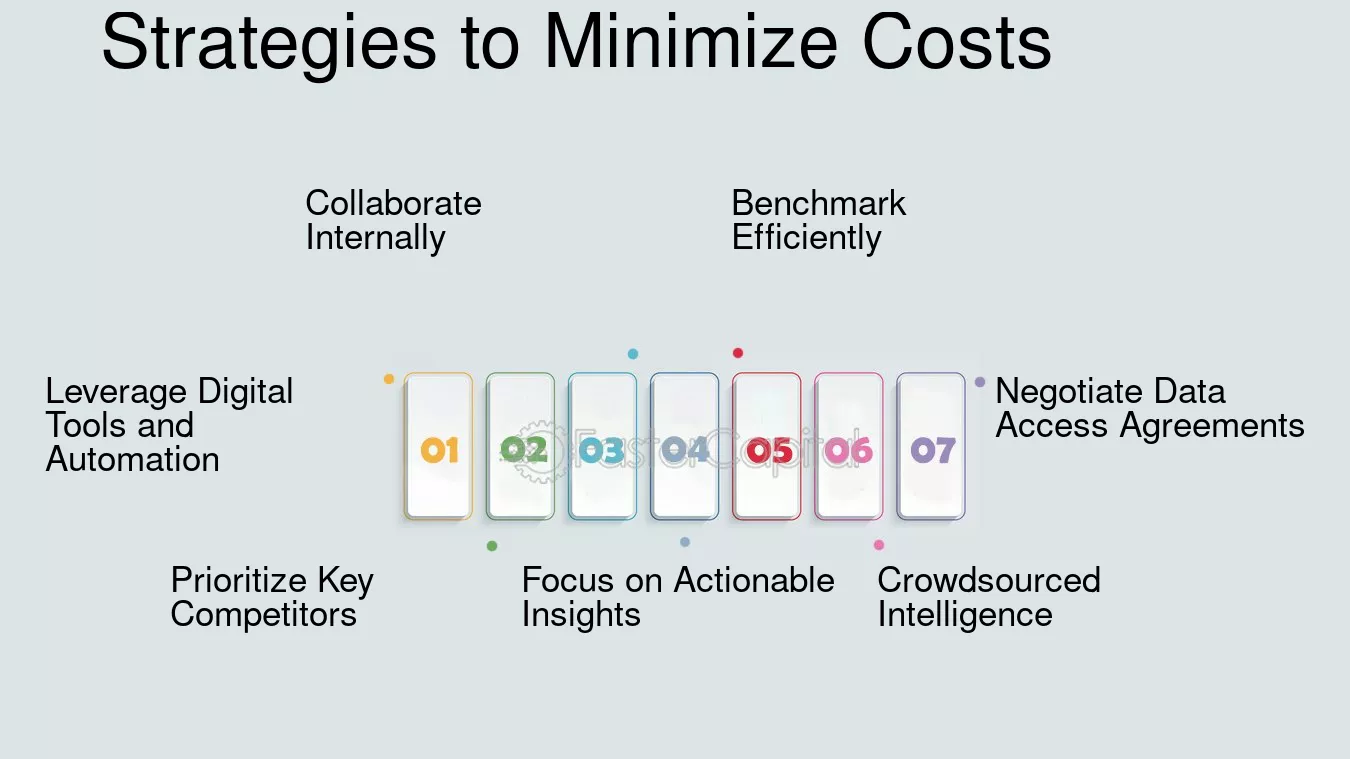 Strategies to Minimize Costs

Collaborate Internally

Benchmark Efficiently

Leverage Digital Tools and Automation

01

02

03

04

05

06

07

FasterCapital

Negotiate Data Access Agreements

Prioritize Key Competitors

Focus on Actionable Insights

Crowdsourced Intelligence